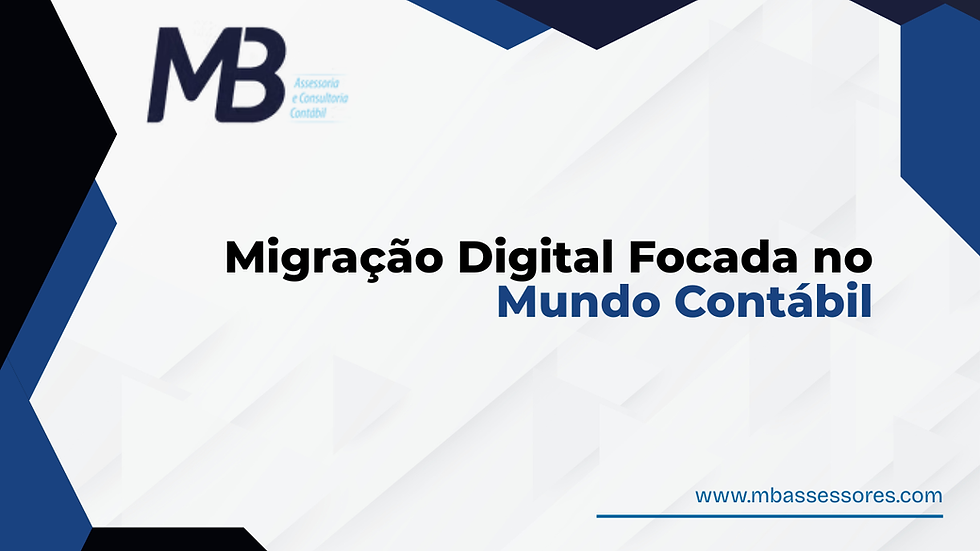 MB
Assessoria
e Consultoria
Contábil

Migração Digital Focada no Mundo Contábil

www.mbassessores.com